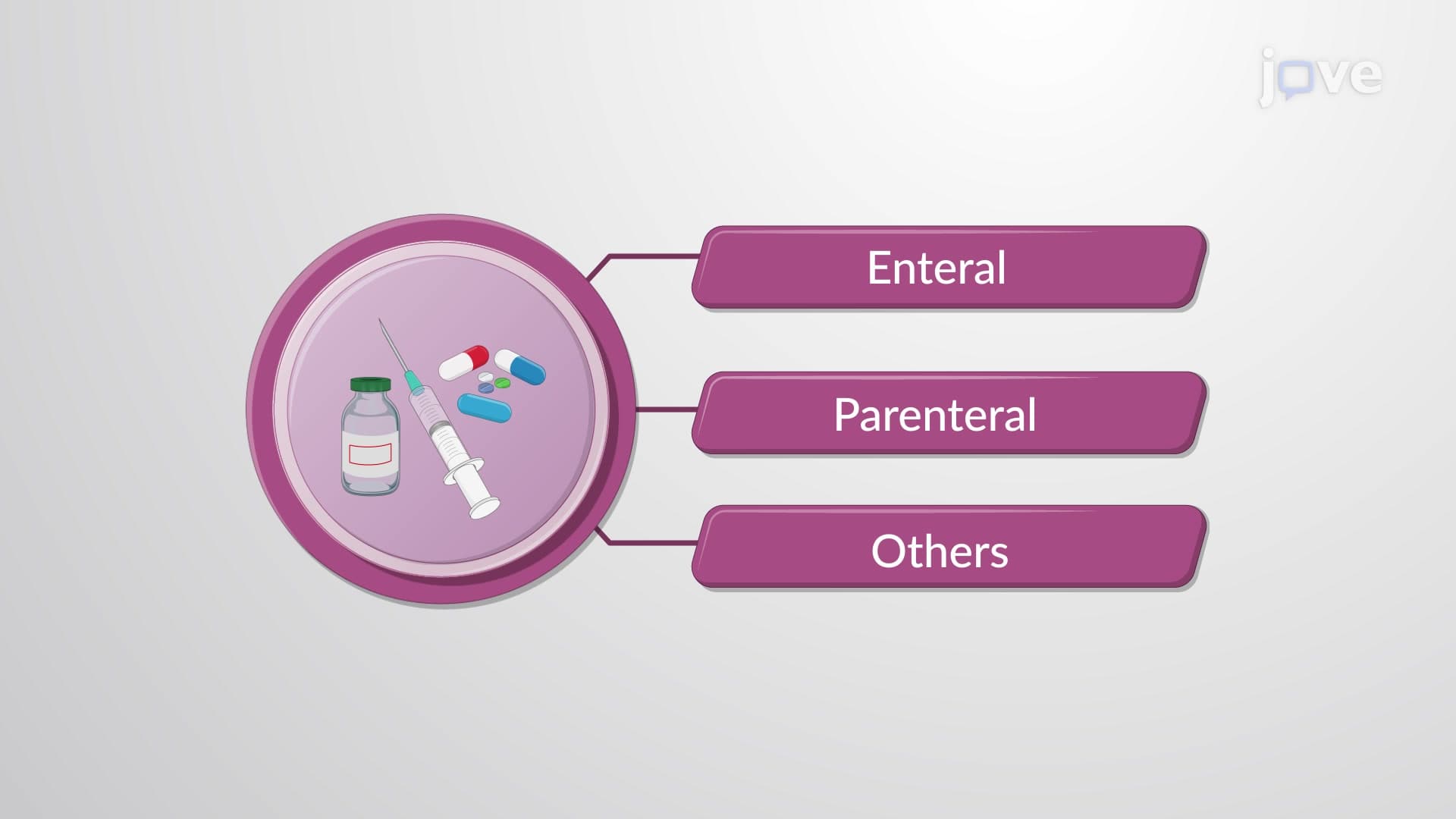 jove

Enteral

Parenteral

Others